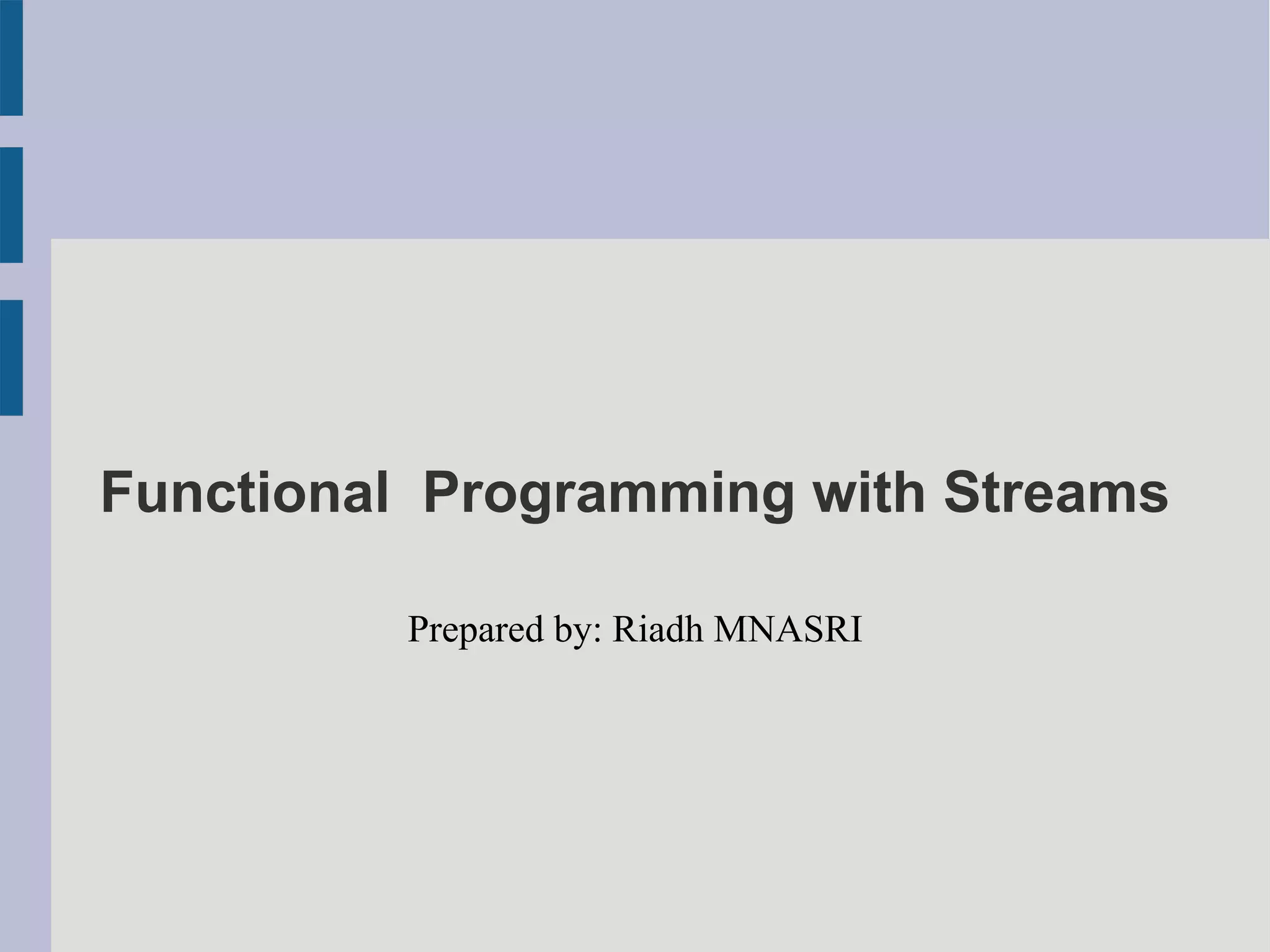 Functional  Programming with Streams

Prepared by: Riadh MNASRI